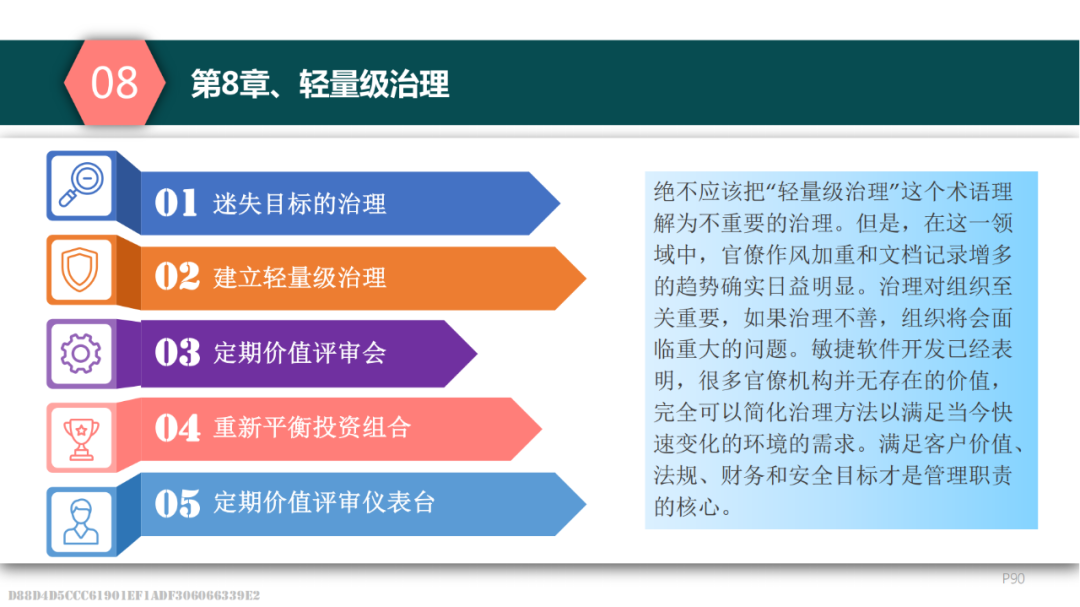 08

第8章、轻量级治理

01 迷失目标的治理

02 建立轻量级治理

03 定期价值评审会

04 重新平衡投资组合

05 定期价值评审仪表台

绝不应该把“轻量级治理”这个术语理解为不重要的治理。但是，在这一领域中，官僚作风加重和文档记录增多的趋势确实日益明显。治理对组织至关重要，如果治理不善，组织将会面临重大的问题。敏捷软件开发已经表明，很多官僚机构并无存在的价值，完全可以简化治理方法以满足当今快速变化的环境的需求。满足客户价值、法规、财务和安全目标才是管理职责的核心。

P90

D88D4D5CCC61901EF1ADF306066339E2